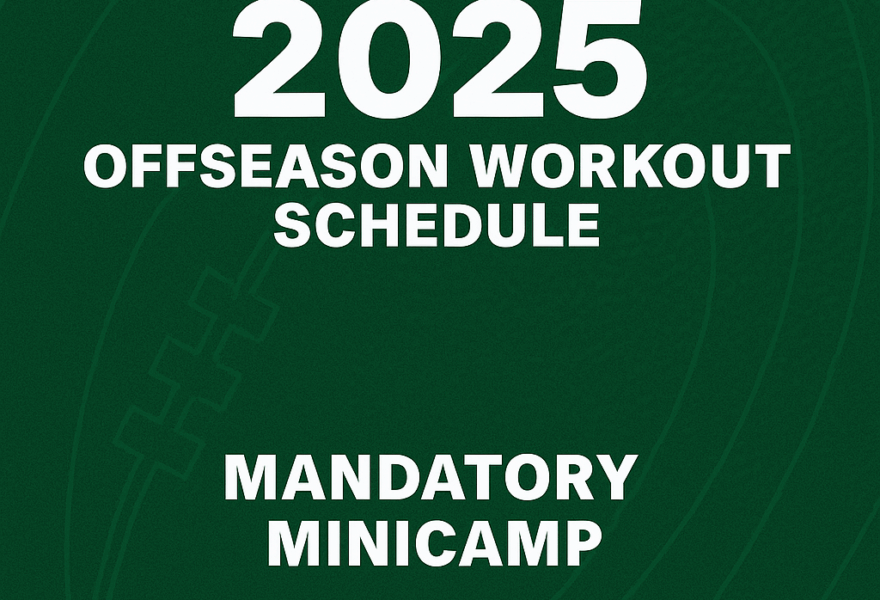 2025
OFFSEASON WORKOUT SCHEDULE

MANDATORY MINICAMP